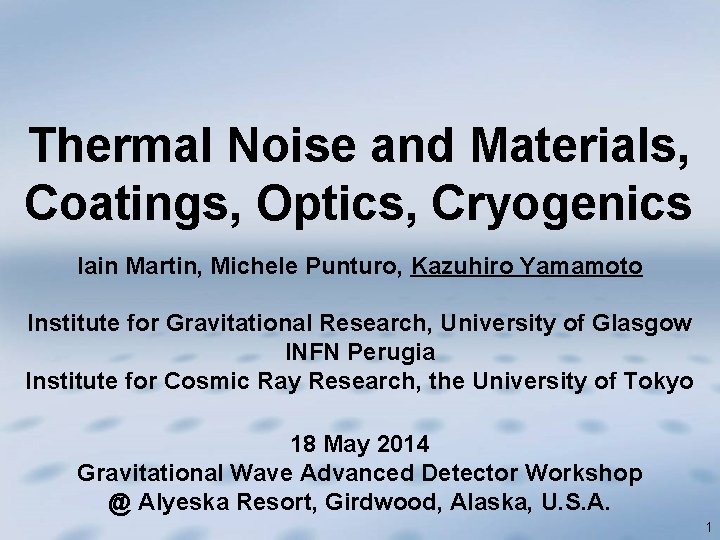 Thermal Noise and Materials, Coatings, Optics, Cryogenics

Iain Martin, Michele Punturo, Kazuhiro Yamamoto

Institute for Gravitational Research, University of Glasgow
INFN Perugia
Institute for Cosmic Ray Research, the University of Tokyo

18 May 2014
Gravitational Wave Advanced Detector Workshop
@ Alyeska Resort, Girdwood, Alaska, U.S.A.

1